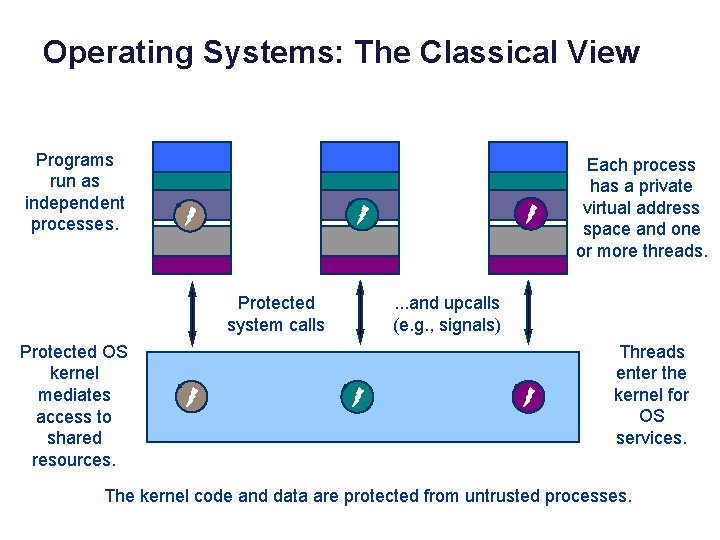 Operating Systems: The Classical View

Programs run as independent processes.

Each process has a private virtual address space and one or more threads.

Protected system calls

...and upcalls (e.g., signals)

Protected OS kernel mediates access to shared resources.

Threads enter the kernel for OS services.

The kernel code and data are protected from untrusted processes.